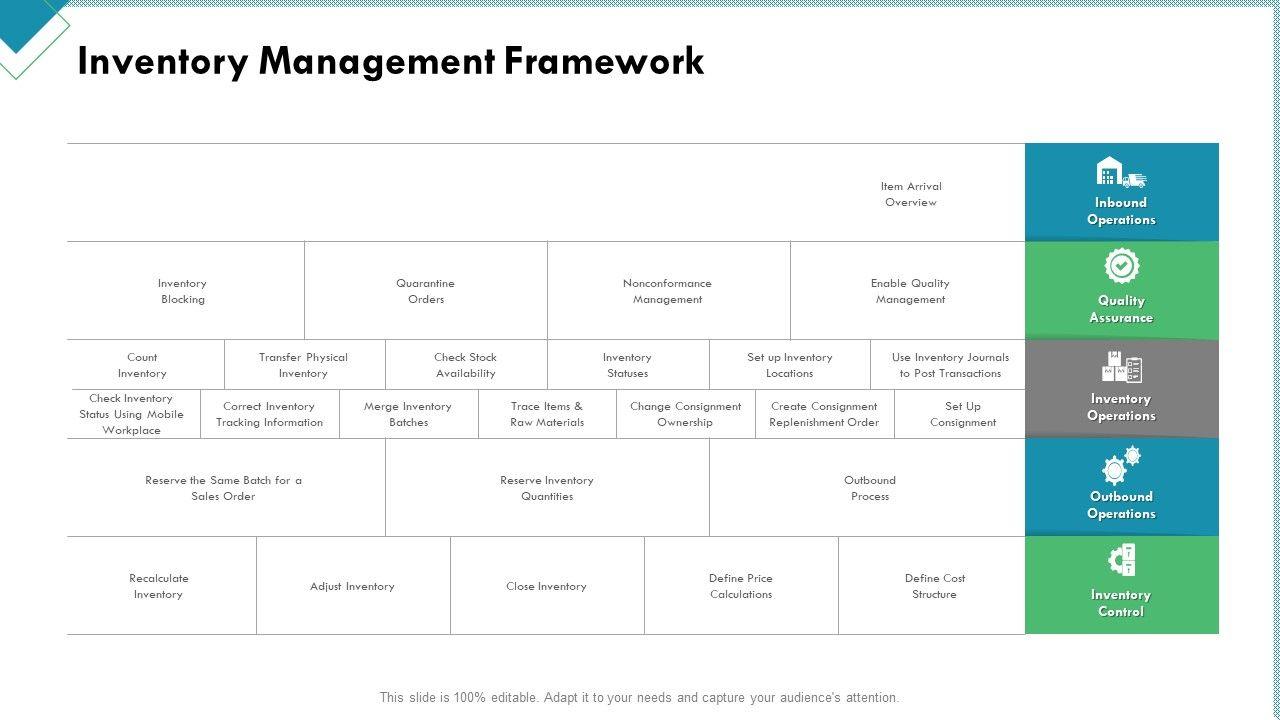 Inventory Management Framework

Item Arrival Overview

Inbound Operations

Inventory Blocking

Quarantine Orders

Nonconformance Management

Enable Quality Management

Quality Assurance

Count Inventory

Transfer Physical Inventory

Check Stock Availability

Inventory Statuses

Set up Inventory Locations

Use Inventory Journals to Post Transactions

Check Inventory Status Using Mobile Workplace

Correct Inventory Tracking Information

Merge Inventory Batches

Trace Items & Raw Materials

Change Consignment Ownership

Create Consignment Replenishment Order

Set Up Consignment

Inventory Operations

Reserve the Same Batch for a Sales Order

Reserve Inventory Quantities

Outbound Process

Outbound Operations

Recalculate Inventory

Adjust Inventory

Close Inventory

Define Price Calculations

Define Cost Structure

Inventory Control

This slide is 100% editable. Adapt it to your needs and capture your audience's attention.